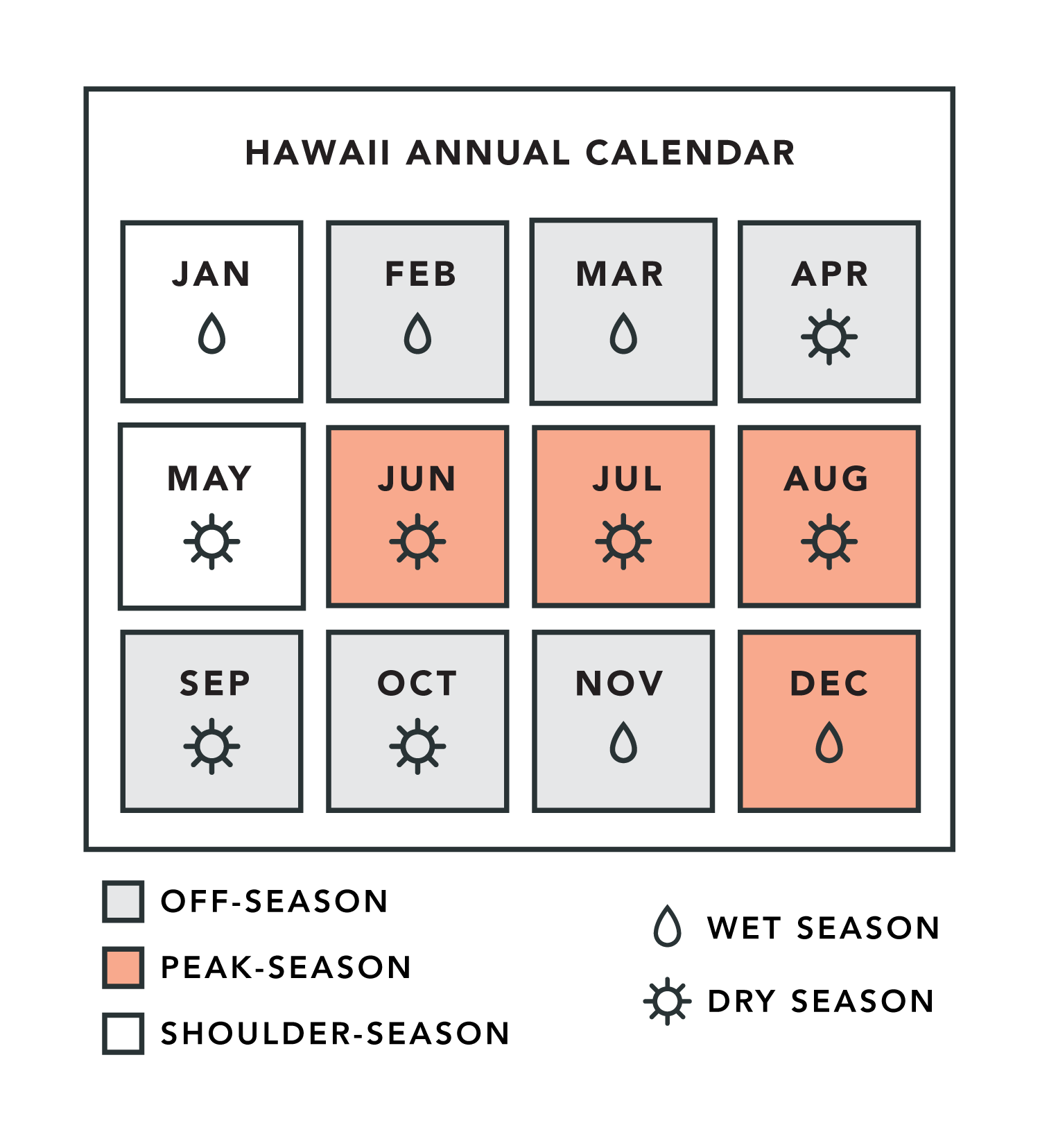 HAWAII ANNUAL CALENDAR

JAN
FEB
MAR
APR
MAY
JUN
JUL
AUG
SEP
OCT
NOV
DEC

OFF-SEASON
PEAK-SEASON
SHOULDER-SEASON

WET SEASON
DRY SEASON